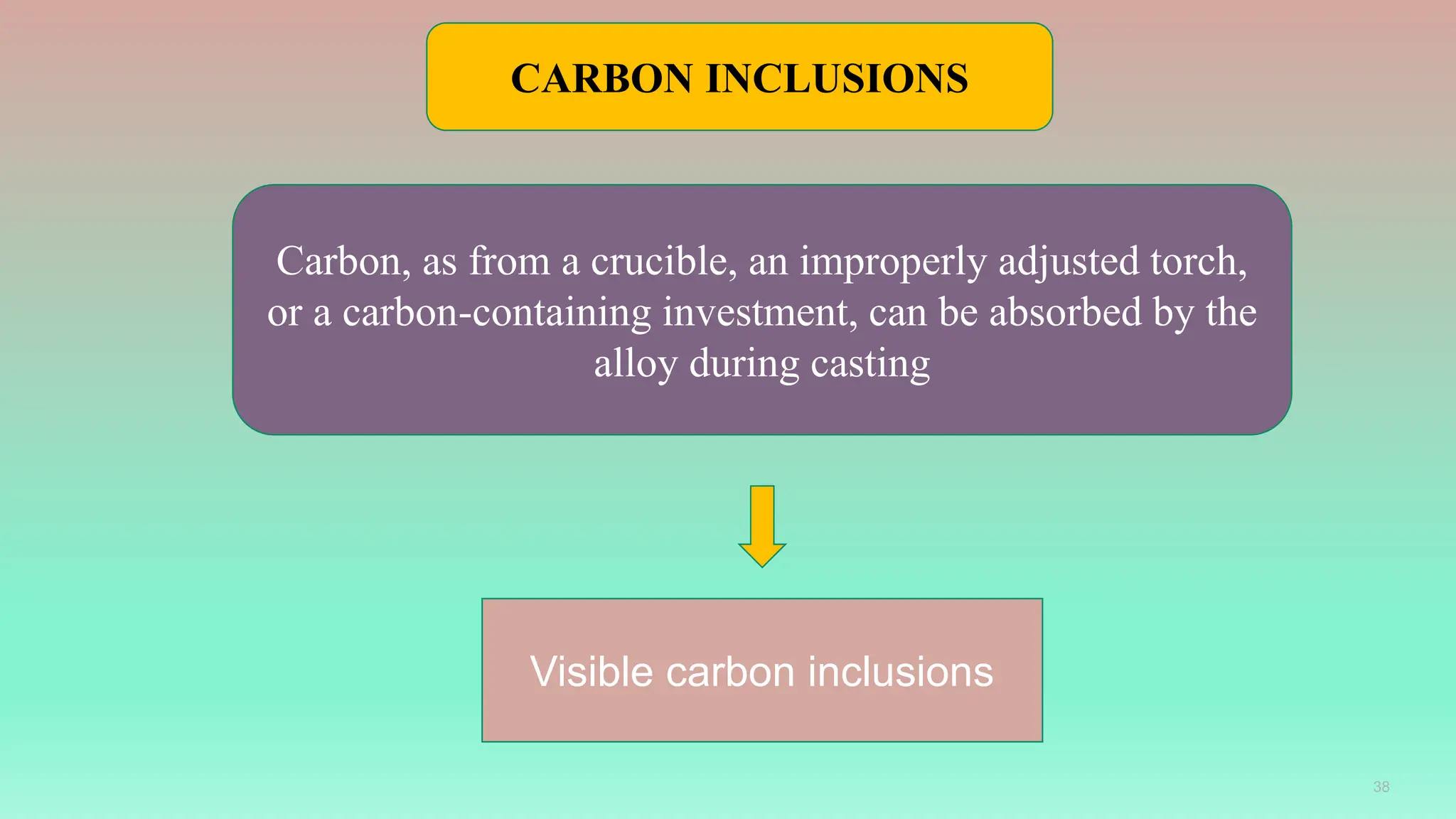 CARBON INCLUSIONS

Carbon, as from a crucible, an improperly adjusted torch, or a carbon-containing investment, can be absorbed by the alloy during casting

Visible carbon inclusions

38